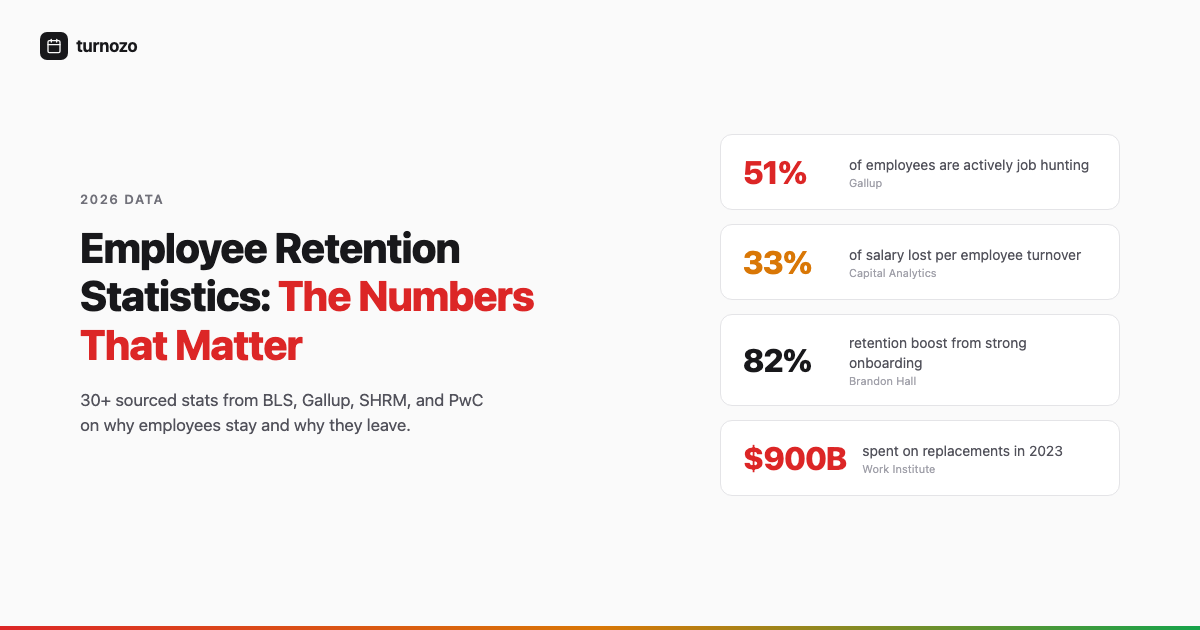 turnozo

2026 DATA

Employee Retention Statistics: The Numbers That Matter

30+ sourced stats from BLS, Gallup, SHRM, and PwC on why employees stay and why they leave.

51%
of employees are actively job hunting
Gallup

33%
of salary lost per employee turnover
Capital Analytics

82%
retention boost from strong onboarding
Brandon Hall

$900B
spent on replacements in 2023
Work Institute